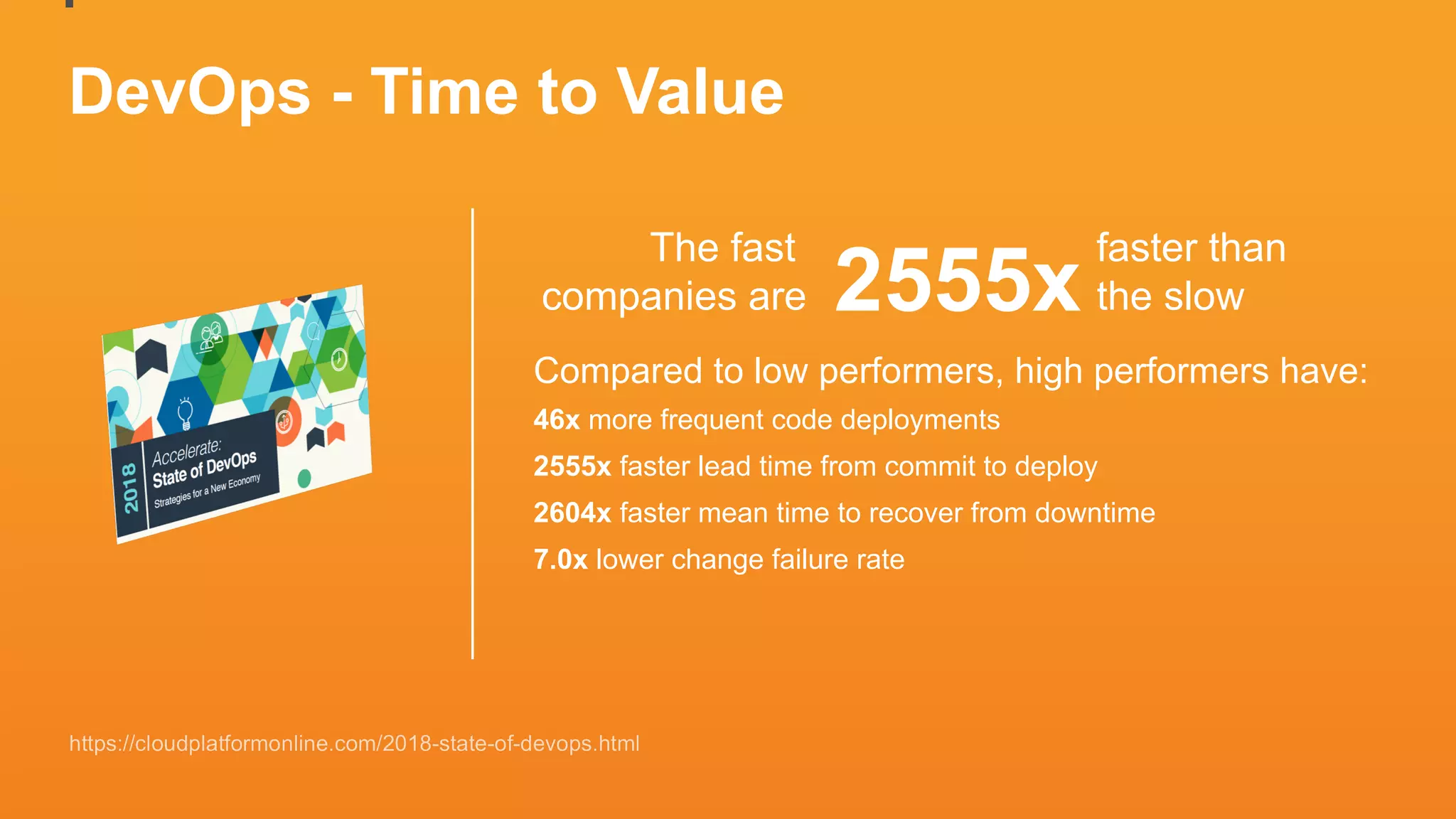 DevOps - Time to Value

2018
Accelerate:
State of DevOps
Strategies for a New Economy

The fast companies are 2555x faster than the slow

Compared to low performers, high performers have:

46x more frequent code deployments

2555x faster lead time from commit to deploy

2604x faster mean time to recover from downtime

7.0x lower change failure rate

https://cloudplatformonline.com/2018-state-of-devops.html